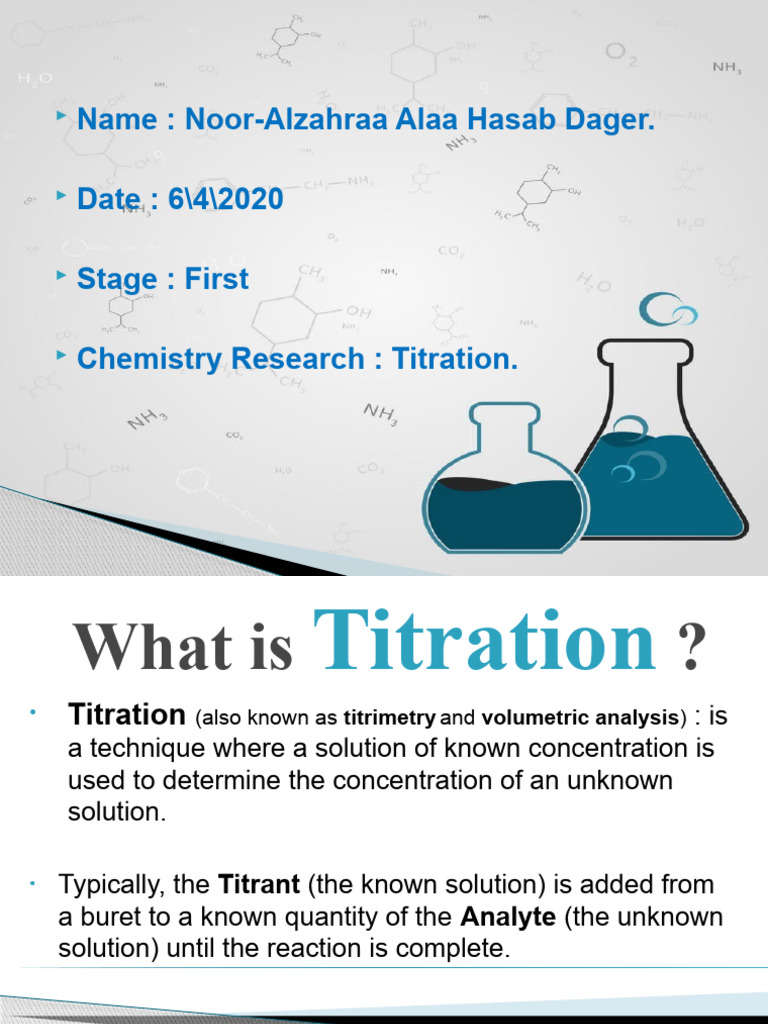 Name : Noor-Alzahraa Alaa Hasab Dager.

Date : 6\4\2020

Stage : First

Chemistry Research : Titration.

What is Titration ?

Titration (also known as titrimetry and volumetric analysis) : is a technique where a solution of known concentration is used to determine the concentration of an unknown solution.

Typically, the Titrant (the known solution) is added from a buret to a known quantity of the Analyte (the unknown solution) until the reaction is complete.